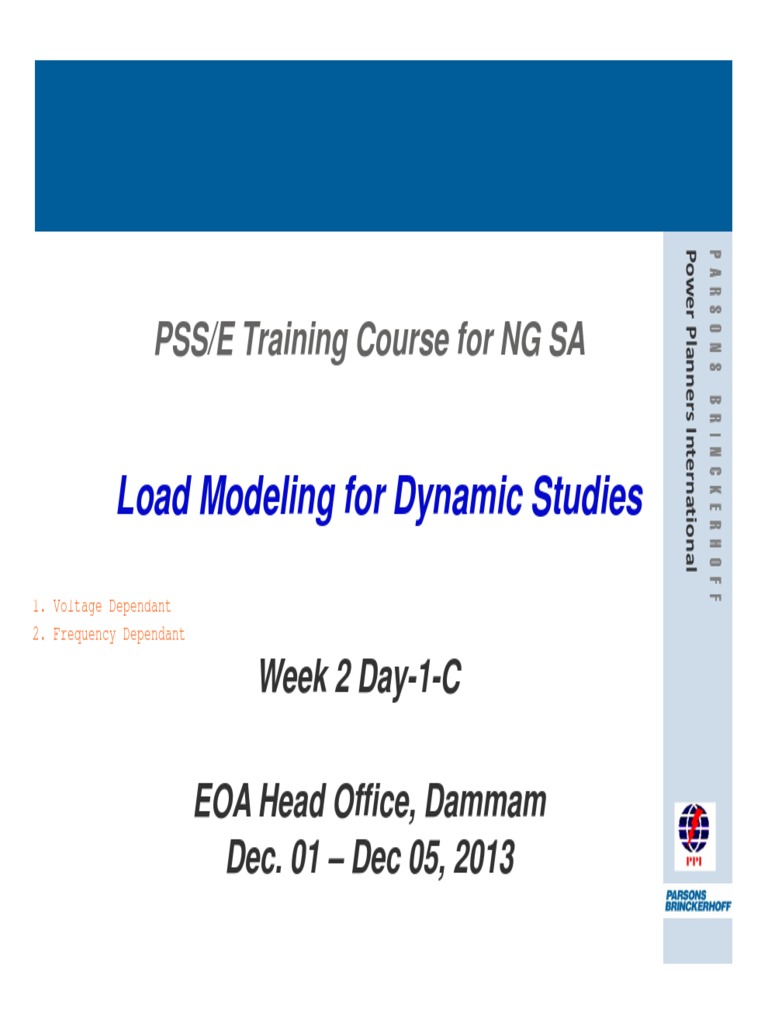 PSS/E Training Course for NG SA

Load Modeling for Dynamic Studies

1. Voltage Dependant
2. Frequency Dependant

Week 2 Day-1-C

EOA Head Office, Dammam
Dec. 01 – Dec 05, 2013

PARSONS BRINCKERHOFF
Power Planners International

PPI

PARSONS BRINCKERHOFF